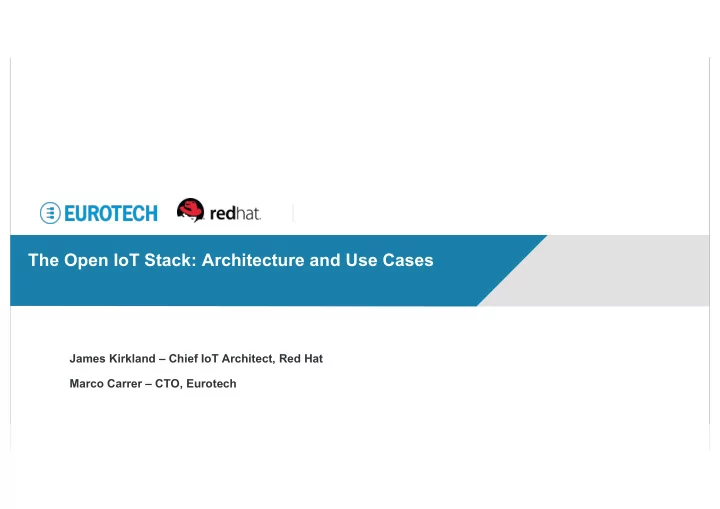 EUROTECH redhat.

The Open IoT Stack: Architecture and Use Cases

James Kirkland – Chief IoT Architect, Red Hat

Marco Carrer – CTO, Eurotech